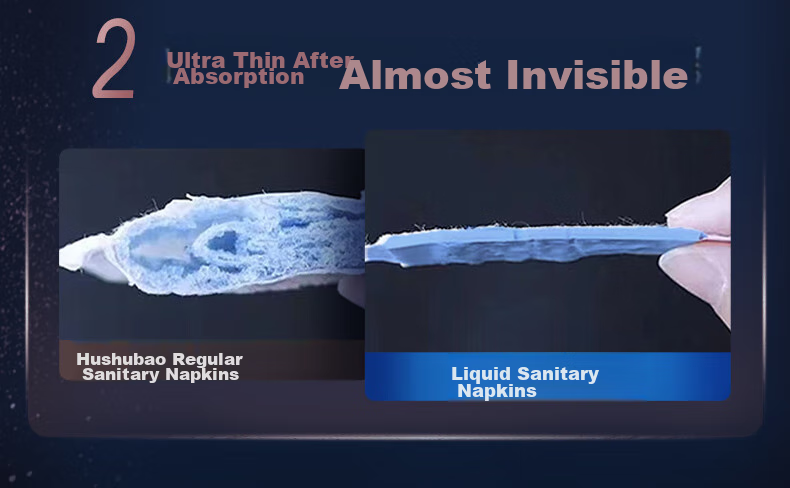 2

Ultra Thin After Absorption

Almost Invisible

Hushubao Regular Sanitary Napkins

Liquid Sanitary Napkins